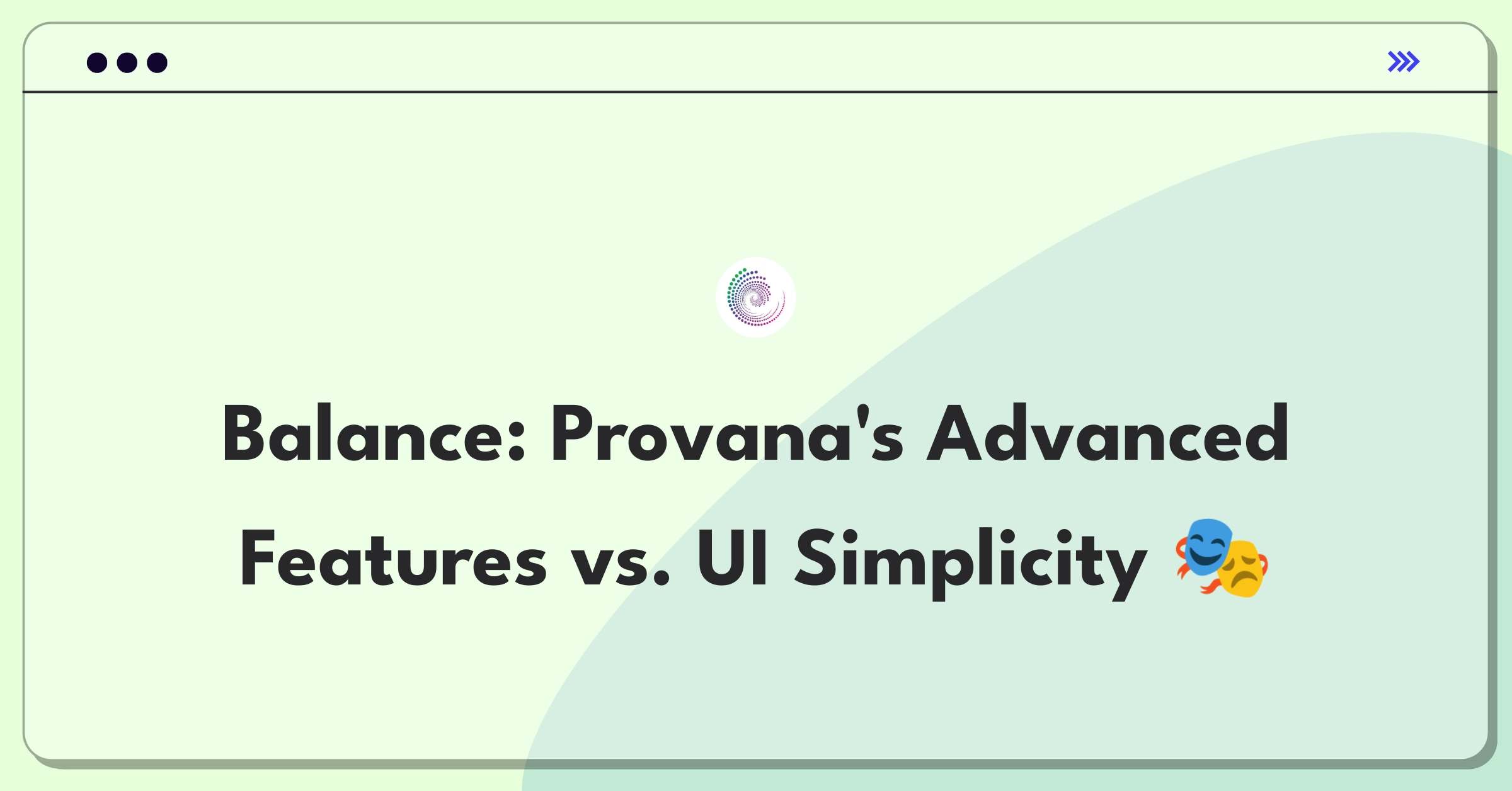 Balance: Provana's Advanced Features vs. UI Simplicity 🎭